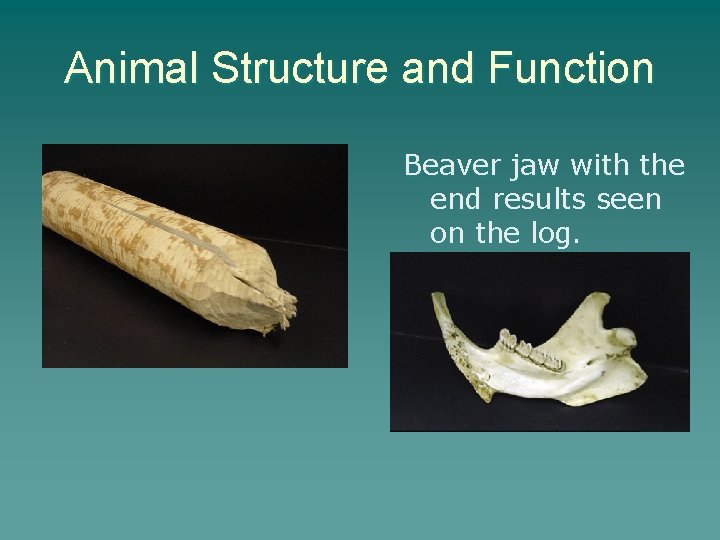 Animal Structure and Function

Beaver jaw with the end results seen on the log.